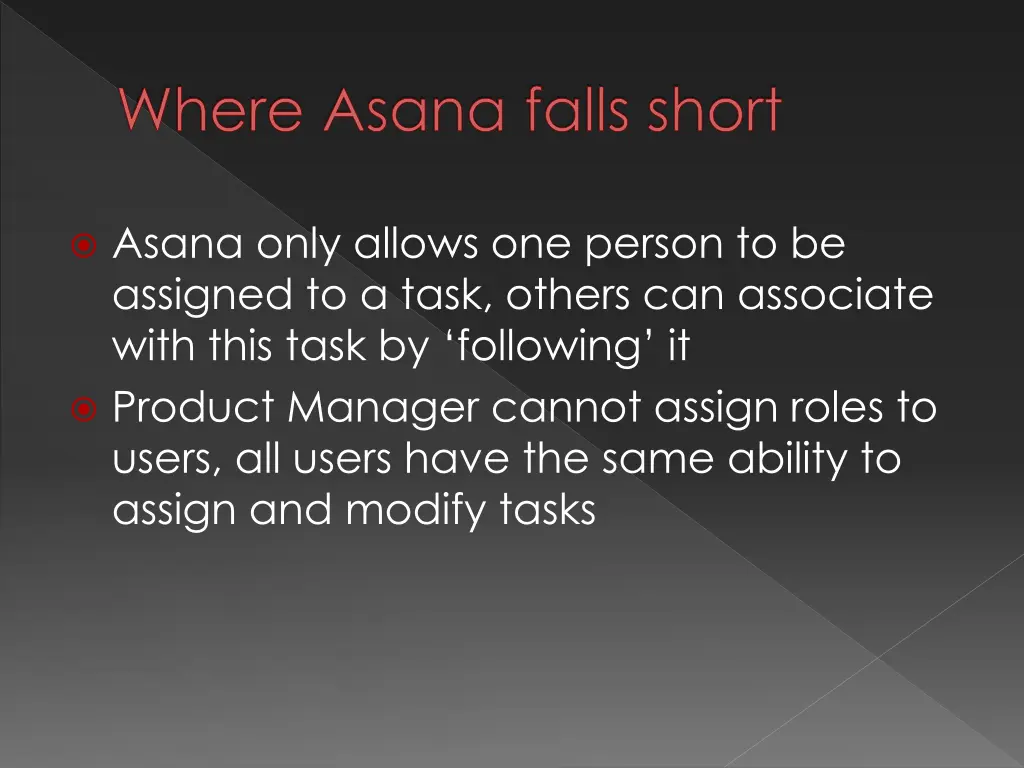 Where Asana falls short

Asana only allows one person to be assigned to a task, others can associate with this task by ‘following’ it

Product Manager cannot assign roles to users, all users have the same ability to assign and modify tasks